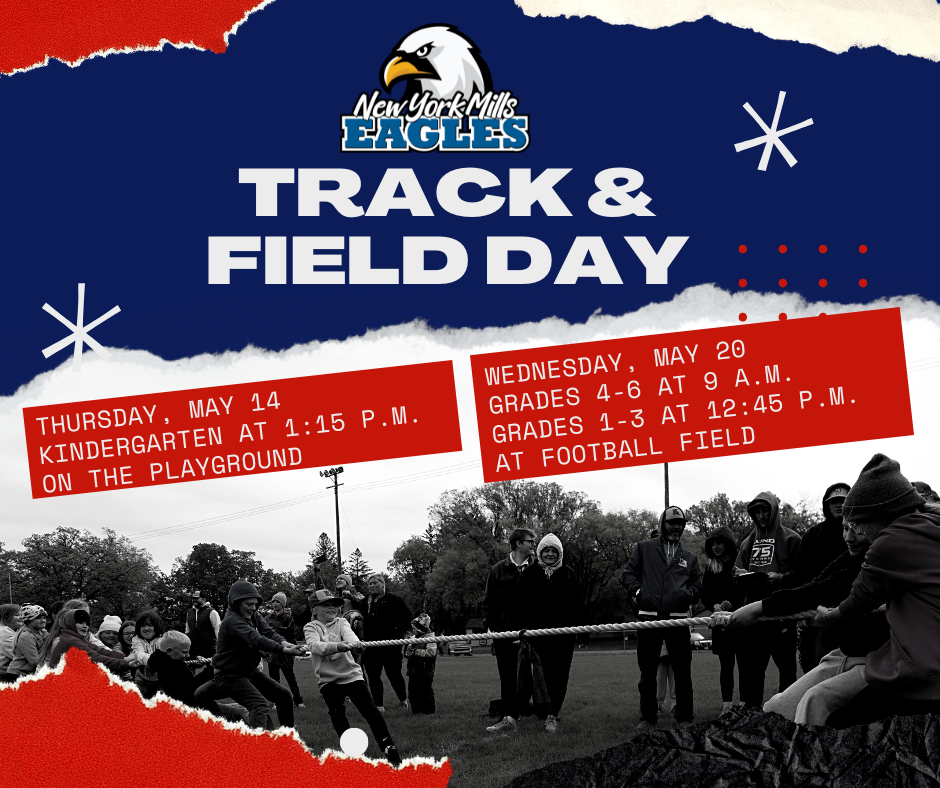 New York Mills
EAGLES

TRACK &
FIELD DAY

THURSDAY, MAY 14
KINDERGARTEN AT 1:15 P.M.
ON THE PLAYGROUND

WEDNESDAY, MAY 20
GRADES 4-6 AT 9 A.M.
GRADES 1-3 AT 12:45 P.M.
AT FOOTBALL FIELD

75